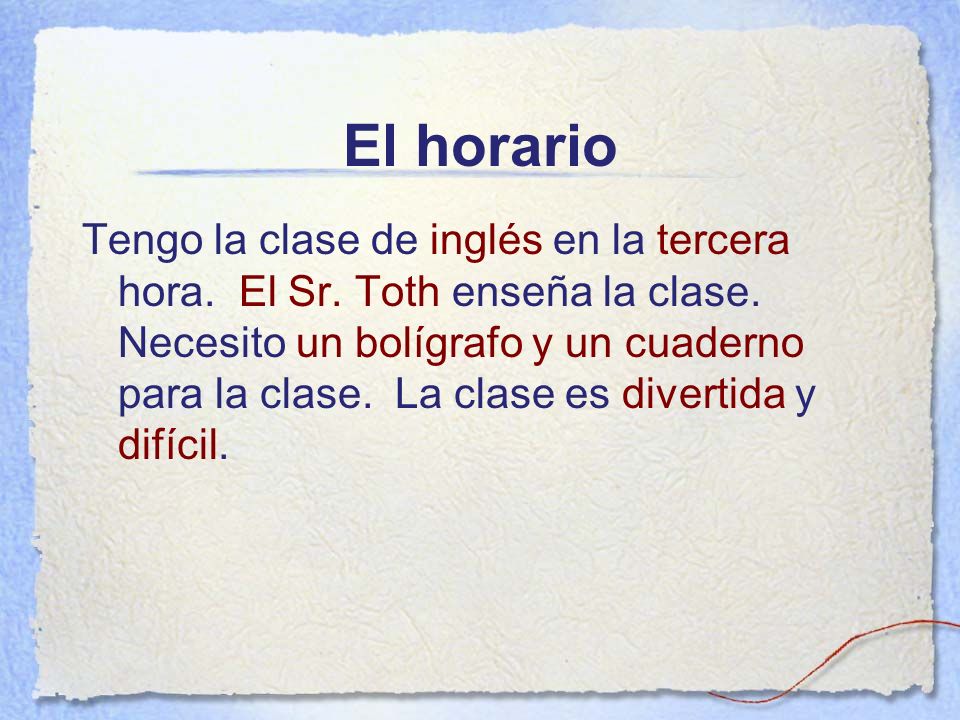 El horario

Tengo la clase de inglés en la tercera hora. El Sr. Toth enseña la clase. Necesito un bolígrafo y un cuaderno para la clase. La clase es divertida y difícil.